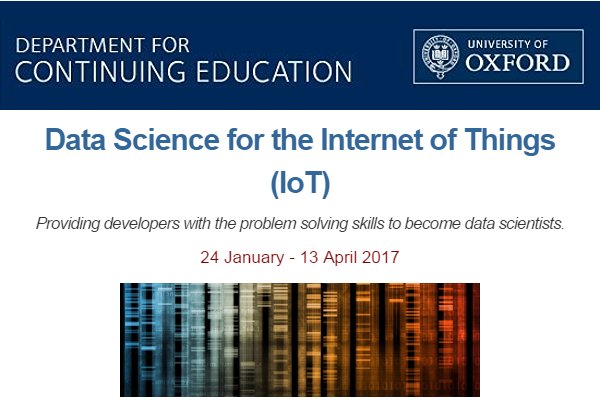 DEPARTMENT FOR
CONTINUING EDUCATION

UNIVERSITY OF
OXFORD

Data Science for the Internet of Things (IoT)

Providing developers with the problem solving skills to become data scientists.

24 January - 13 April 2017